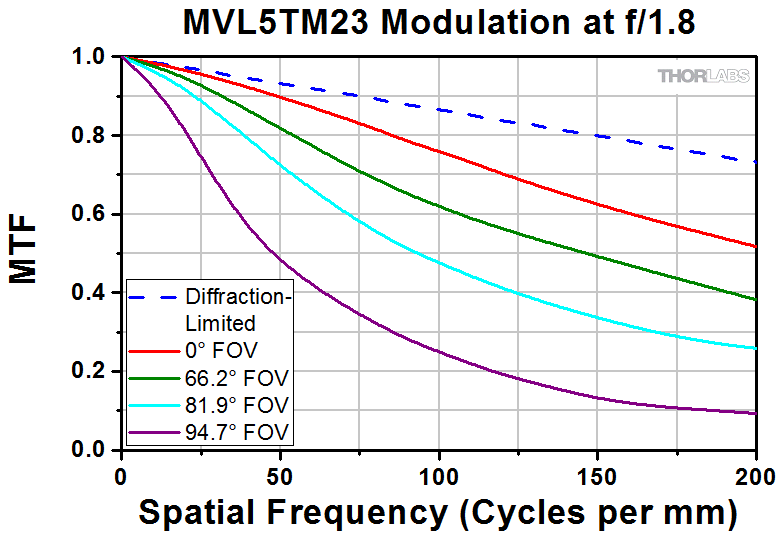 MVL5TM23 Modulation at f/1.8

THORLABS

MTF

1.0
0.8
0.6
0.4
0.2
0.0

Diffraction-Limited
0° FOV
66.2° FOV
81.9° FOV
94.7° FOV

0
50
100
150
200

Spatial Frequency (Cycles per mm)